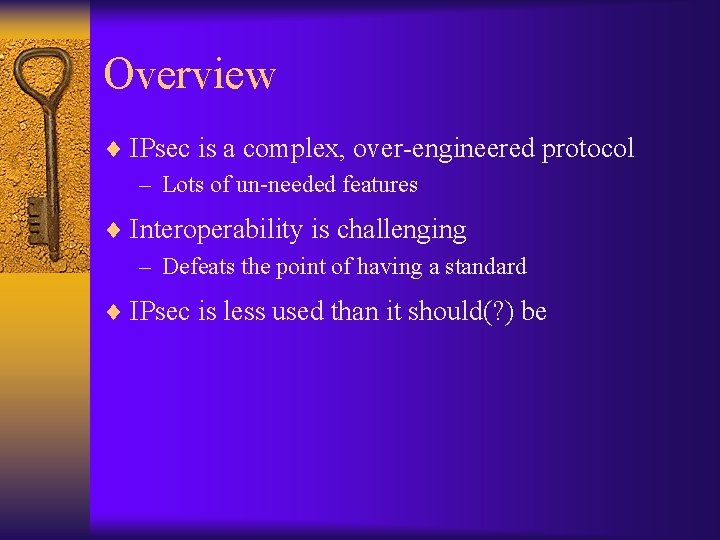 Overview

♦ IPsec is a complex, over-engineered protocol

– Lots of un-needed features

♦ Interoperability is challenging

– Defeats the point of having a standard

♦ IPsec is less used than it should(?) be